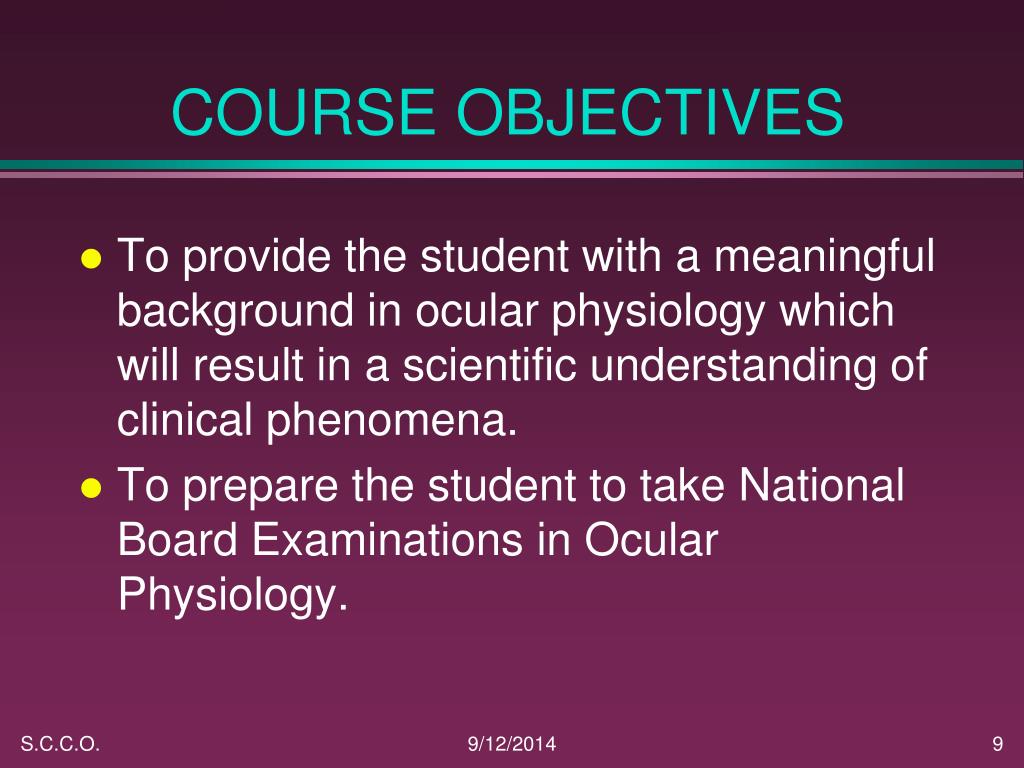 COURSE OBJECTIVES

- To provide the student with a meaningful background in ocular physiology which will result in a scientific understanding of clinical phenomena.
- To prepare the student to take National Board Examinations in Ocular Physiology.

S.C.C.O.

9/12/2014

9